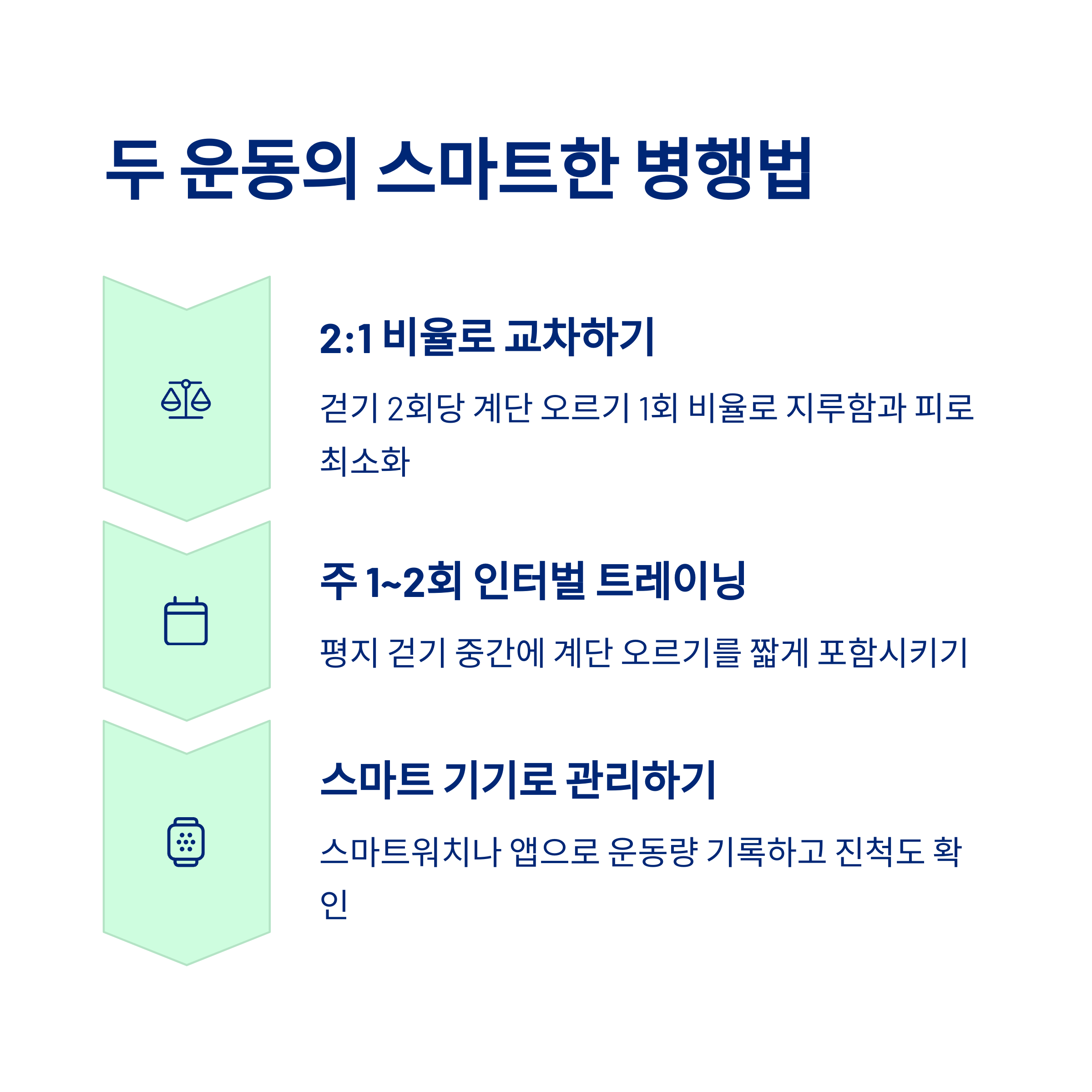 두 운동의 스마트한 병행법

2:1 비율로 교차하기

걷기 2회당 계단 오르기 1회 비율로 지루함과 피로 최소화

주 1~2회 인터벌 트레이닝

평지 걷기 중간에 계단 오르기를 짧게 포함시키기

스마트 기기로 관리하기

스마트워치나 앱으로 운동량 기록하고 진척도 확인